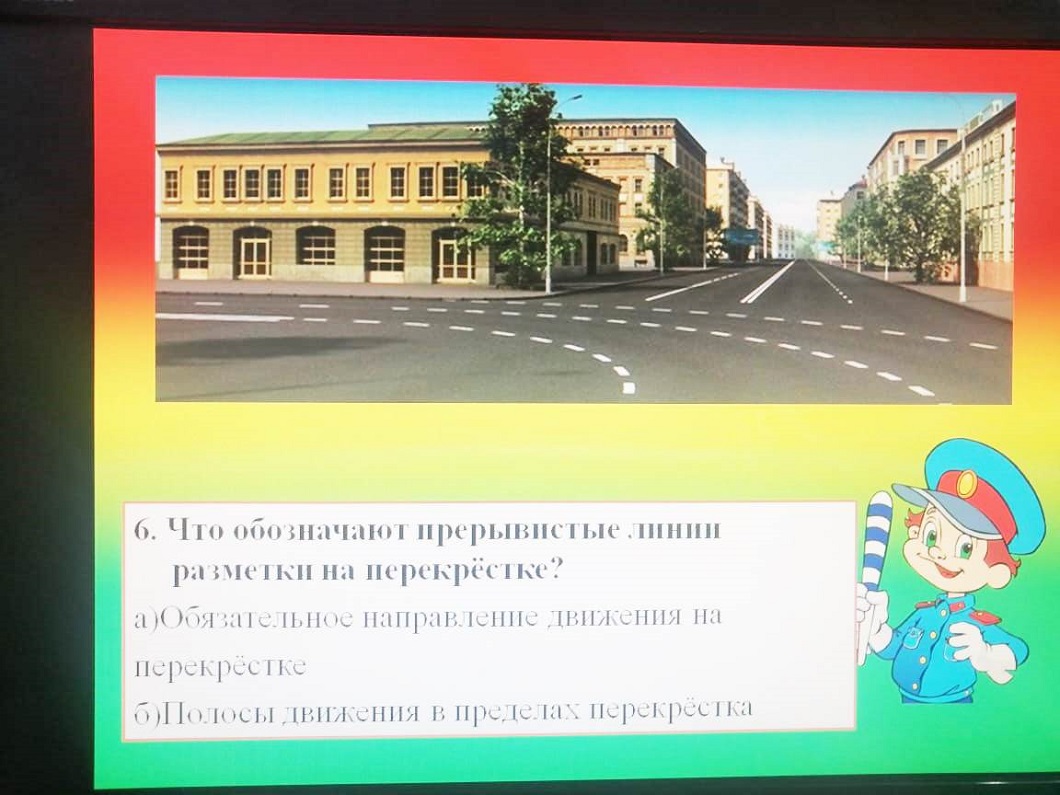 6. Что обозначают прерывистые линии разметки на перекрёстке?

а)Обязательное направление движения на перекрёстке

б)Полосы движения в пределах перекрёстка